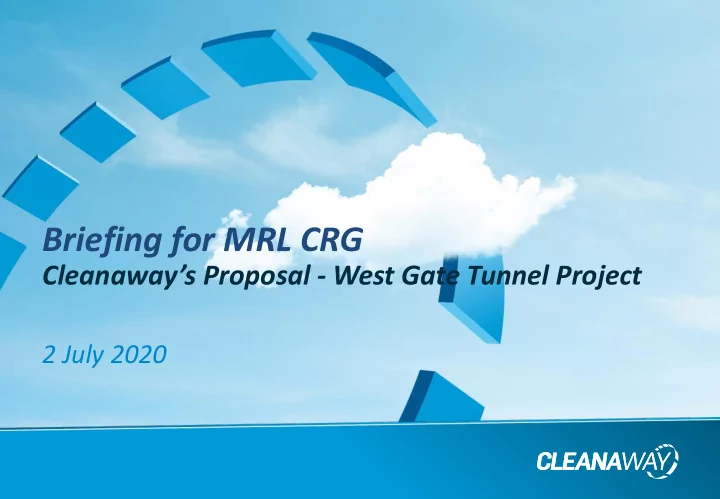 Briefing for MRL CRG
Cleanaway's Proposal - West Gate Tunnel Project

2 July 2020

CLEANAWAY